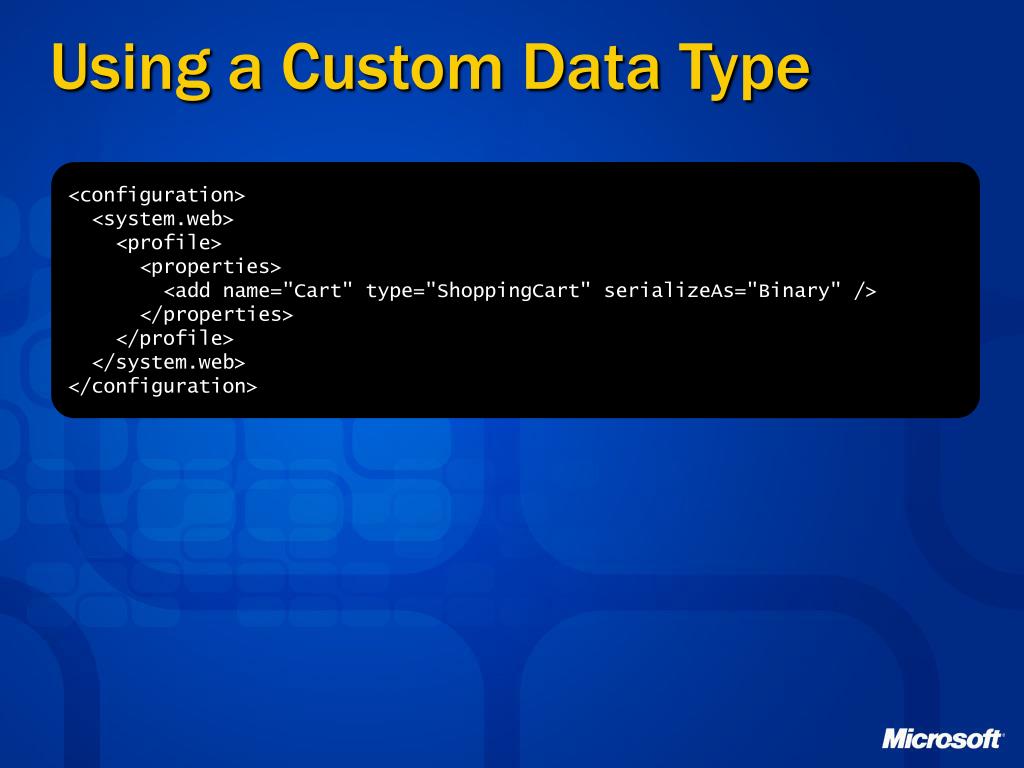 Using a Custom Data Type

<configuration>
  <system.web>
    <profile>
      <properties>
        <add name="Cart" type="ShoppingCart" serializeAs="Binary" />
      </properties>
    </profile>
  </system.web>
</configuration>

Microsoft